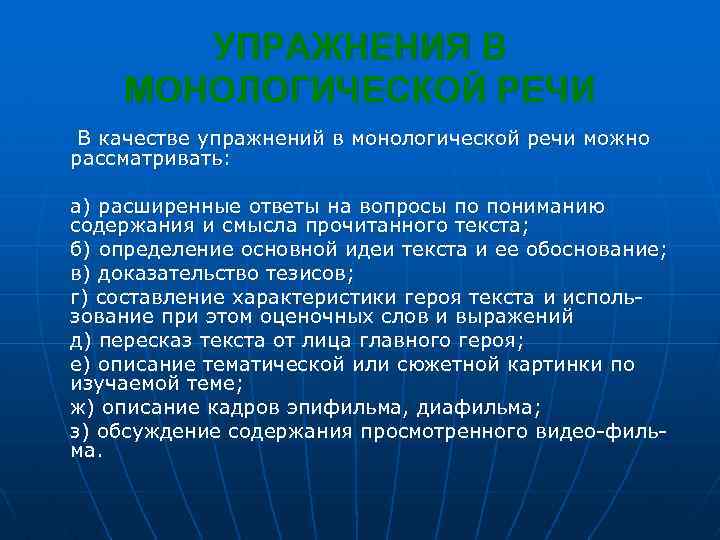 УПРАЖНЕНИЯ В МОНОЛОГИЧЕСКОЙ РЕЧИ

В качестве упражнений в монологической речи можно рассматривать:

а) расширенные ответы на вопросы по пониманию содержания и смысла прочитанного текста;
б) определение основной идеи текста и ее обоснование;
в) доказательство тезисов;
г) составление характеристики героя текста и использование при этом оценочных слов и выражений
д) пересказ текста от лица главного героя;
е) описание тематической или сюжетной картинки по изучаемой теме;
ж) описание кадров эпифильма, диафильма;
з) обсуждение содержания просмотренного видео-фильма.